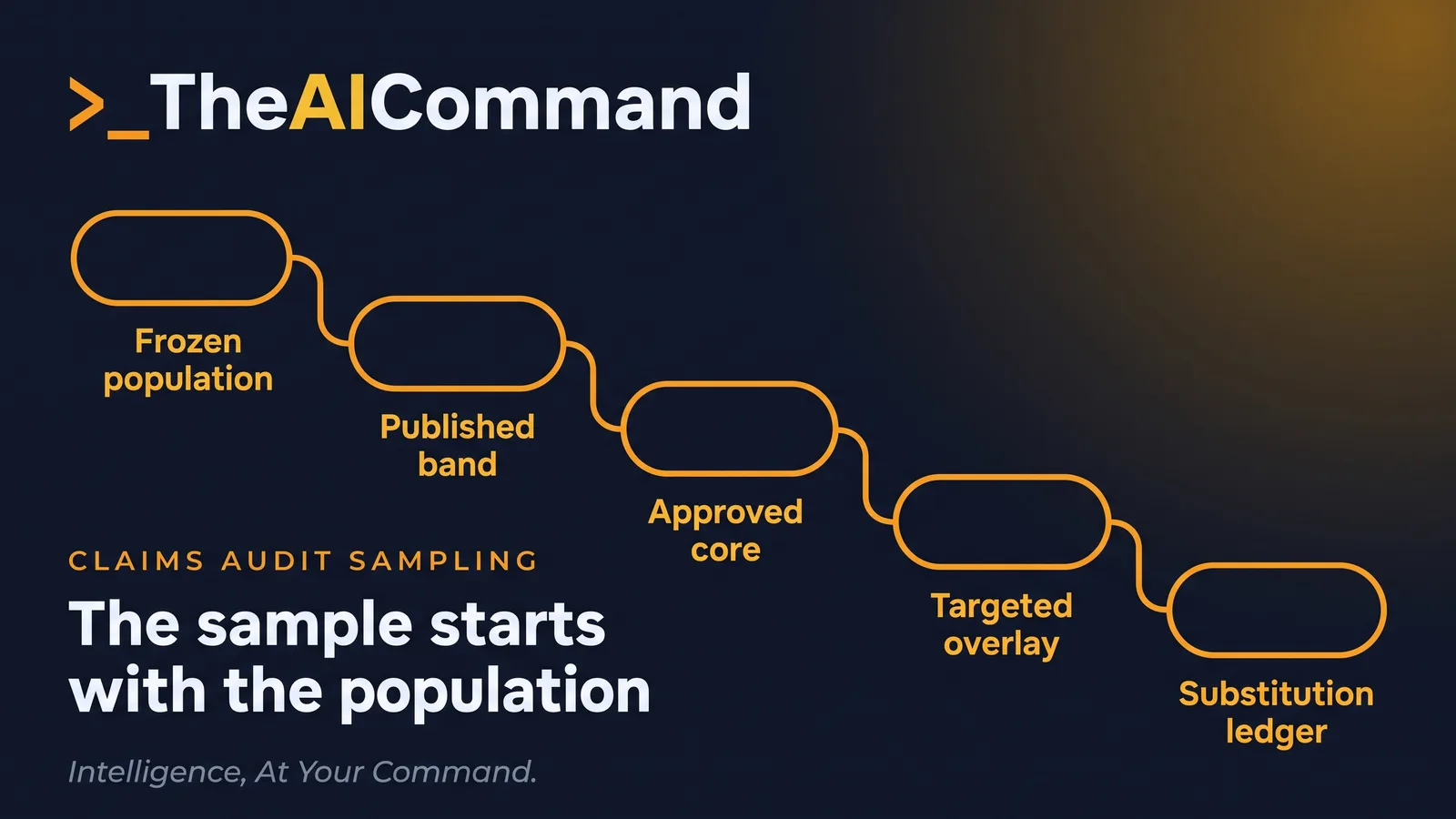 >_TheAICommand

Frozen population

Published band

Approved core

Targeted overlay

Substitution ledger

CLAIMS AUDIT SAMPLING

The sample starts with the population

Intelligence, At Your Command.